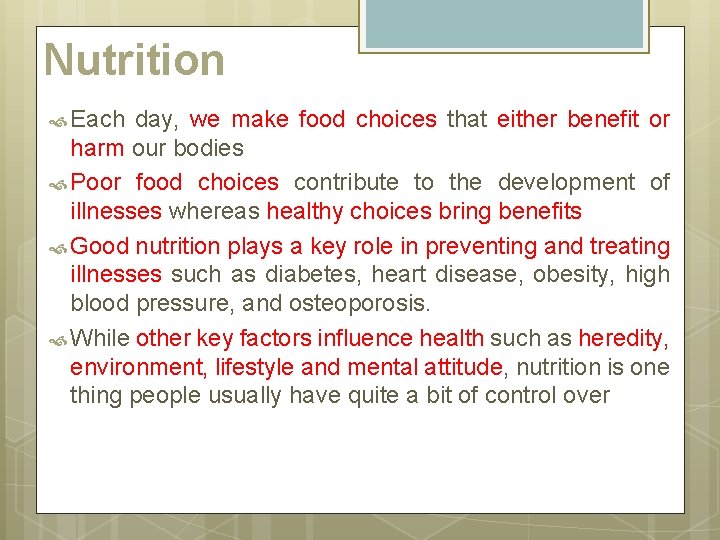 Nutrition

Each day, we make food choices that either benefit or harm our bodies

Poor food choices contribute to the development of illnesses whereas healthy choices bring benefits

Good nutrition plays a key role in preventing and treating illnesses such as diabetes, heart disease, obesity, high blood pressure, and osteoporosis.

While other key factors influence health such as heredity, environment, lifestyle and mental attitude, nutrition is one thing people usually have quite a bit of control over